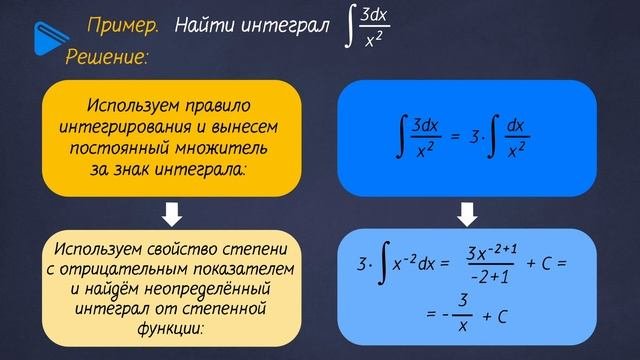 Пример. Найти интеграл $\int \frac{3dx}{x^2}$

Решение:

Используем правило интегрирования и вынесем постоянный множитель за знак интеграла:

$\int \frac{3dx}{x^2} = 3 \cdot \int \frac{dx}{x^2}$

Используем свойство степени с отрицательным показателем и найдём неопределённый интеграл от степенной функции:

$3 \cdot \int x^{-2}dx = \frac{3x^{-2+1}}{-2+1} + C =$

$= -\frac{3}{x} + C$